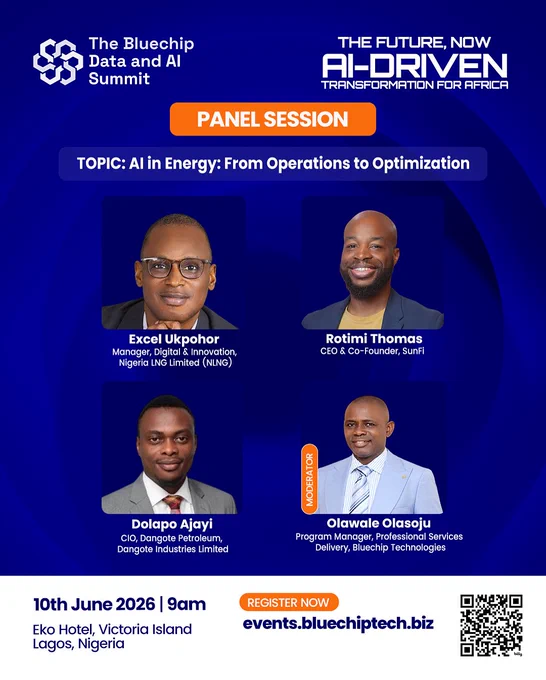 The Bluechip Data and AI Summit

THE FUTURE, NOW
AI-DRIVEN
TRANSFORMATION FOR AFRICA

PANEL SESSION

TOPIC: AI in Energy: From Operations to Optimization

Excel Ukpohor
Manager, Digital & Innovation, Nigeria LNG Limited (NLNG)

Rotimi Thomas
CEO & Co-Founder, SunFi

Dolapo Ajayi
CIO, Dangote Petroleum, Dangote Industries Limited

MODERATOR
Olawale Olasoju
Program Manager, Professional Services Delivery, Bluechip Technologies

10th June 2026 | 9am
Eko Hotel, Victoria Island Lagos, Nigeria

REGISTER NOW
events.bluechiptech.biz